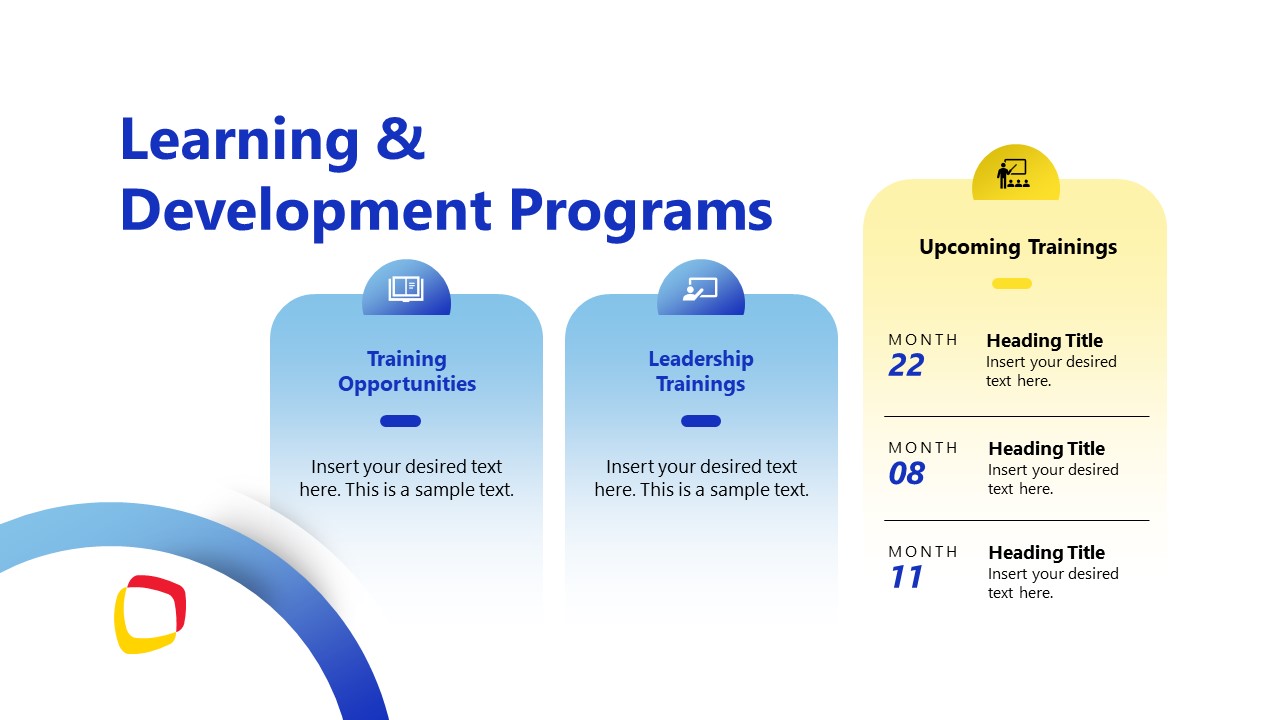 Learning & Development Programs

Training Opportunities

Insert your desired text here. This is a sample text.

Leadership Trainings

Insert your desired text here. This is a sample text.

Upcoming Trainings

MONTH
22
Heading Title
Insert your desired text here.

MONTH
08
Heading Title
Insert your desired text here.

MONTH
11
Heading Title
Insert your desired text here.